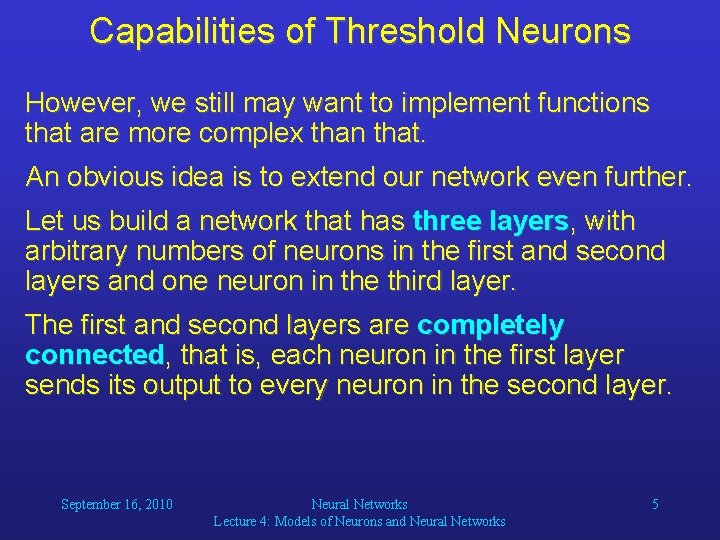 Capabilities of Threshold Neurons

However, we still may want to implement functions that are more complex than that.

An obvious idea is to extend our network even further.

Let us build a network that has three layers, with arbitrary numbers of neurons in the first and second layers and one neuron in the third layer.

The first and second layers are completely connected, that is, each neuron in the first layer sends its output to every neuron in the second layer.

September 16, 2010

Neural Networks
Lecture 4: Models of Neurons and Neural Networks

5